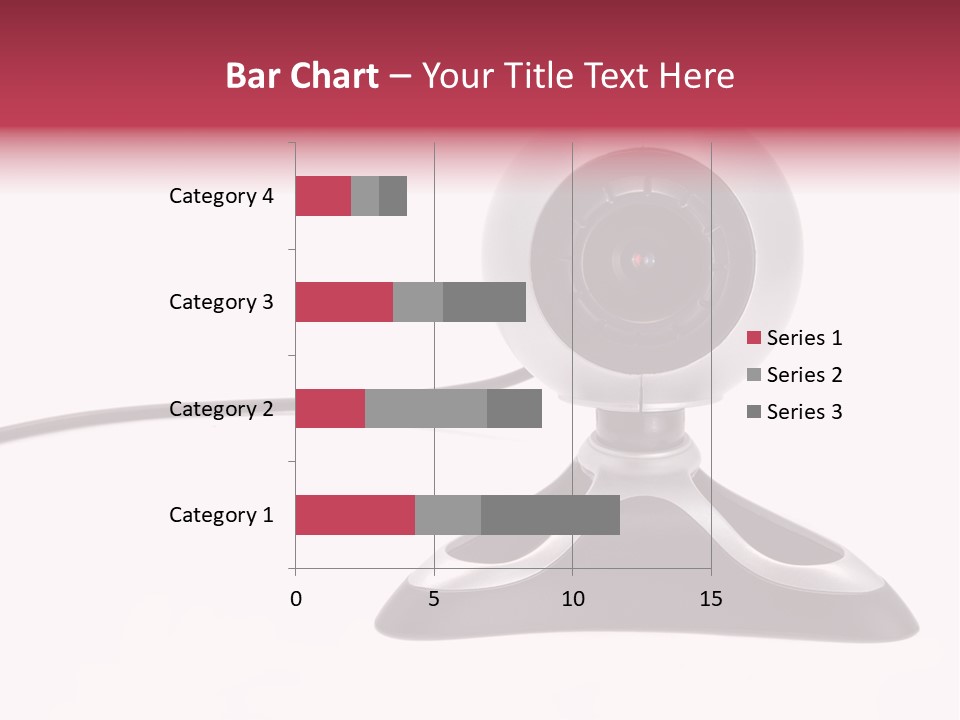 Bar Chart – Your Title Text Here

Category 4
Category 3
Category 2
Category 1

0
5
10
15

Series 1
Series 2
Series 3